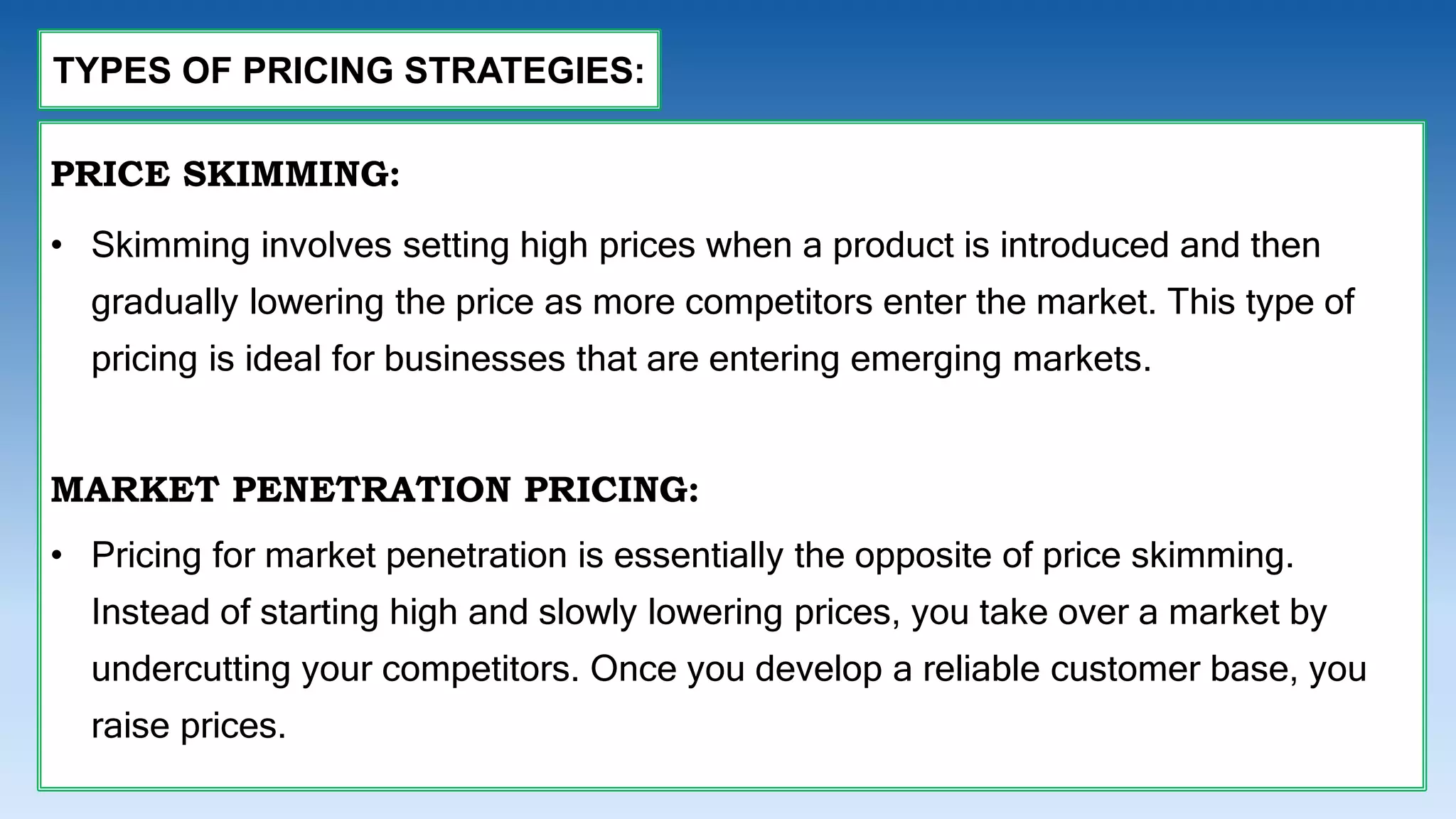 TYPES OF PRICING STRATEGIES:

PRICE SKIMMING:

• Skimming involves setting high prices when a product is introduced and then gradually lowering the price as more competitors enter the market. This type of pricing is ideal for businesses that are entering emerging markets.

MARKET PENETRATION PRICING:

• Pricing for market penetration is essentially the opposite of price skimming. Instead of starting high and slowly lowering prices, you take over a market by undercutting your competitors. Once you develop a reliable customer base, you raise prices.